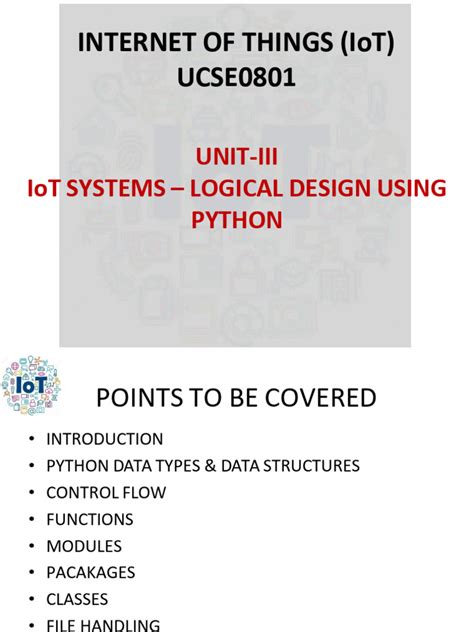 INTERNET OF THINGS (IoT)
UCSE0801

UNIT-III
IoT SYSTEMS – LOGICAL DESIGN USING PYTHON

IoT

POINTS TO BE COVERED

• INTRODUCTION
• PYTHON DATA TYPES & DATA STRUCTURES
• CONTROL FLOW
• FUNCTIONS
• MODULES
• PACAKAGES
• CLASSES
• FILE HANDLING